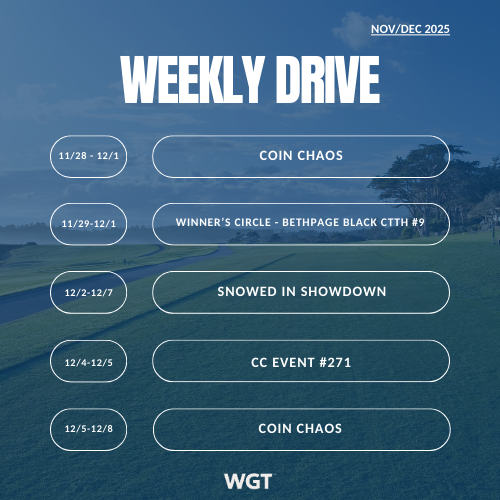 NOV/DEC 2025

WEEKLY DRIVE

11/28 - 12/1
COIN CHAOS

11/29-12/1
WINNER'S CIRCLE - BETHPAGE BLACK CTTH #9

12/2-12/7
SNOWED IN SHOWDOWN

12/4-12/5
CC EVENT #271

12/5-12/8
COIN CHAOS

WGT